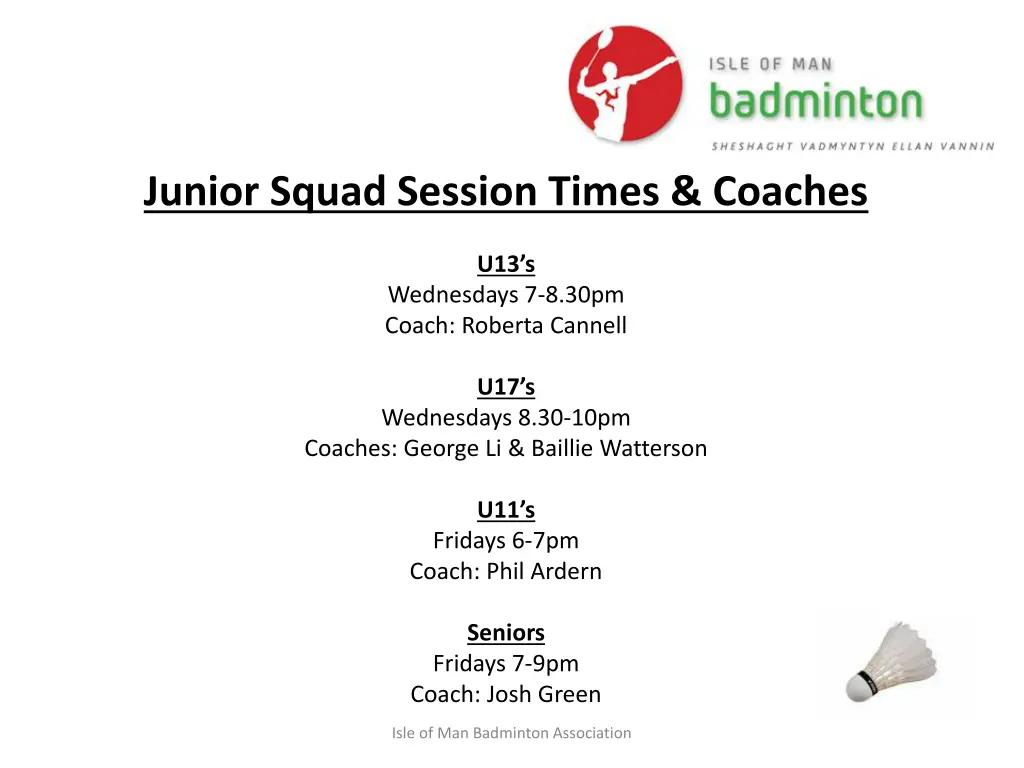 ISLE OF MAN
badminton
SHESHAGHT VADMYNTYN ELLAN VANNIN

Junior Squad Session Times & Coaches

U13's
Wednesdays 7-8.30pm
Coach: Roberta Cannell

U17's
Wednesdays 8.30-10pm
Coaches: George Li & Baillie Watterson

U11's
Fridays 6-7pm
Coach: Phil Ardern

Seniors
Fridays 7-9pm
Coach: Josh Green

Isle of Man Badminton Association